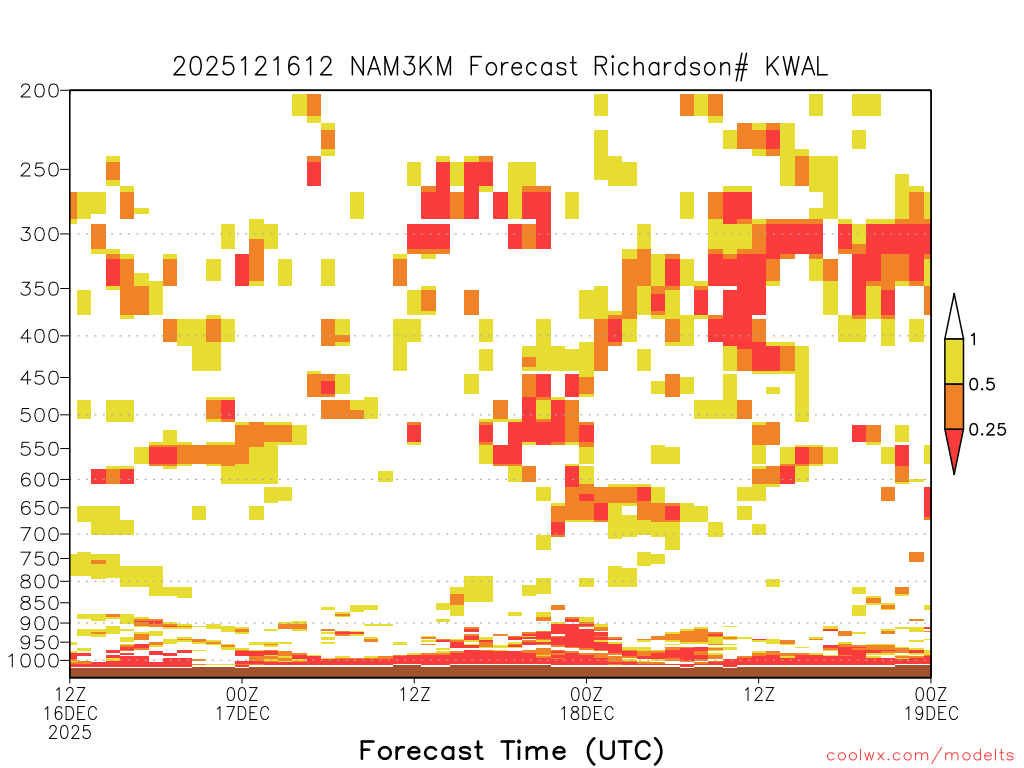 2025121612 NAM3KM Forecast Richardson# KWAL

200
250
300
350
400
450
500
550
600
650
700
750
800
850
900
950
1000

1
0.5
0.25

12Z
16DEC
2025
00Z
17DEC
12Z
00Z
18DEC
12Z
00Z
19DEC

Forecast Time (UTC)

coolwx.com/modelts